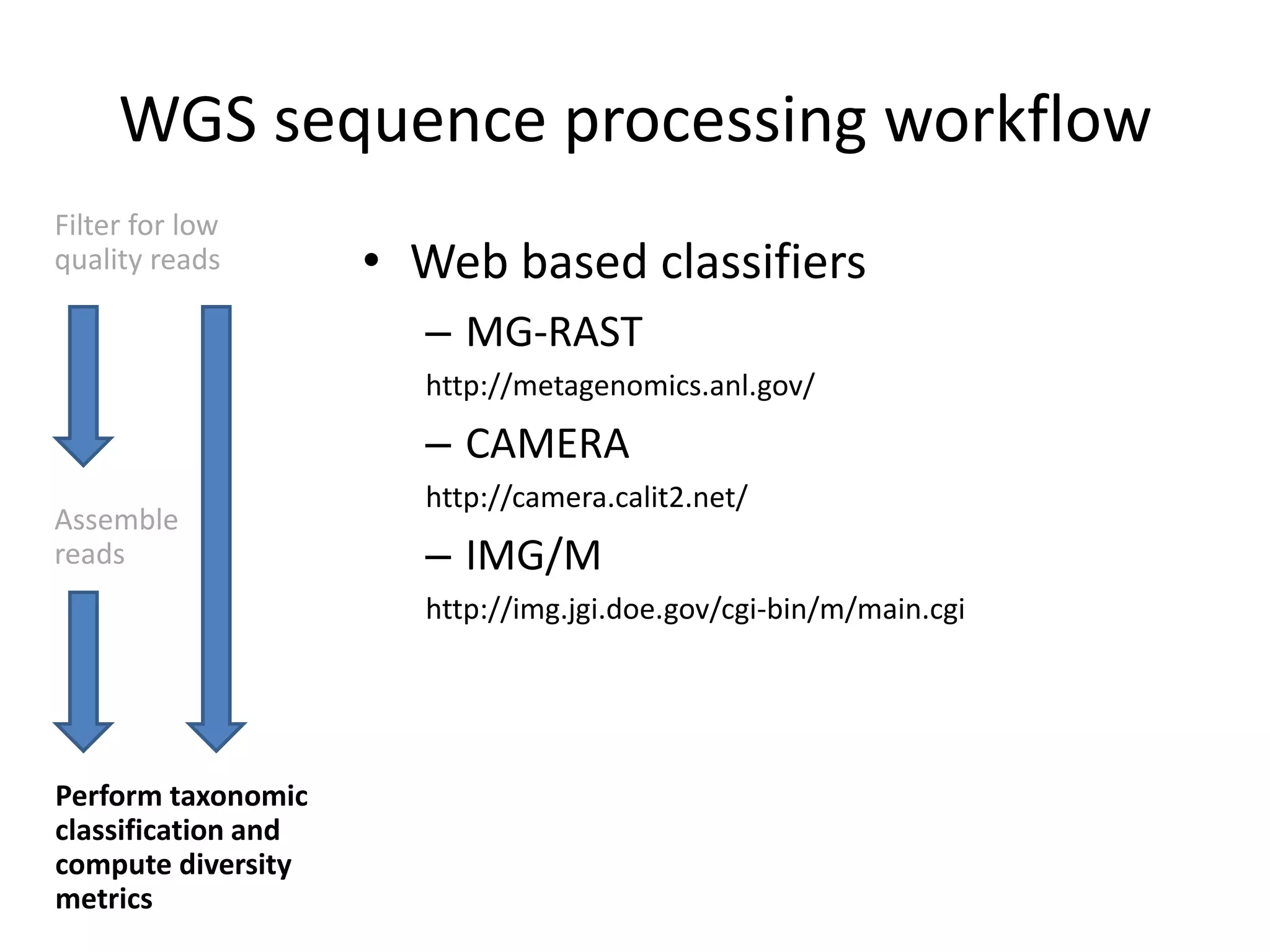 WGS sequence processing workflow

Filter for low quality reads

Assemble reads

Perform taxonomic classification and compute diversity metrics

• Web based classifiers
– MG-RAST
http://metagenomics.anl.gov/
– CAMERA
http://camera.calit2.net/
– IMG/M
http://img.jgi.doe.gov/cgi-bin/m/main.cgi